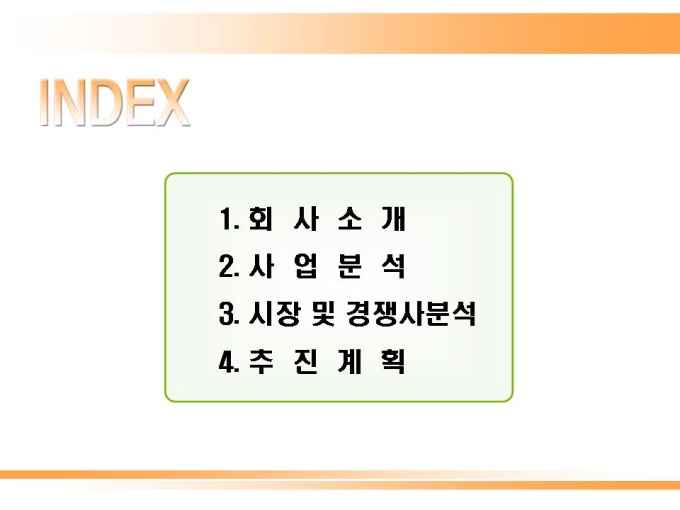 INDEX

1. 회 사 소 개
2. 사 업 분 석
3. 시장 및 경쟁사분석
4. 추 진 계 획